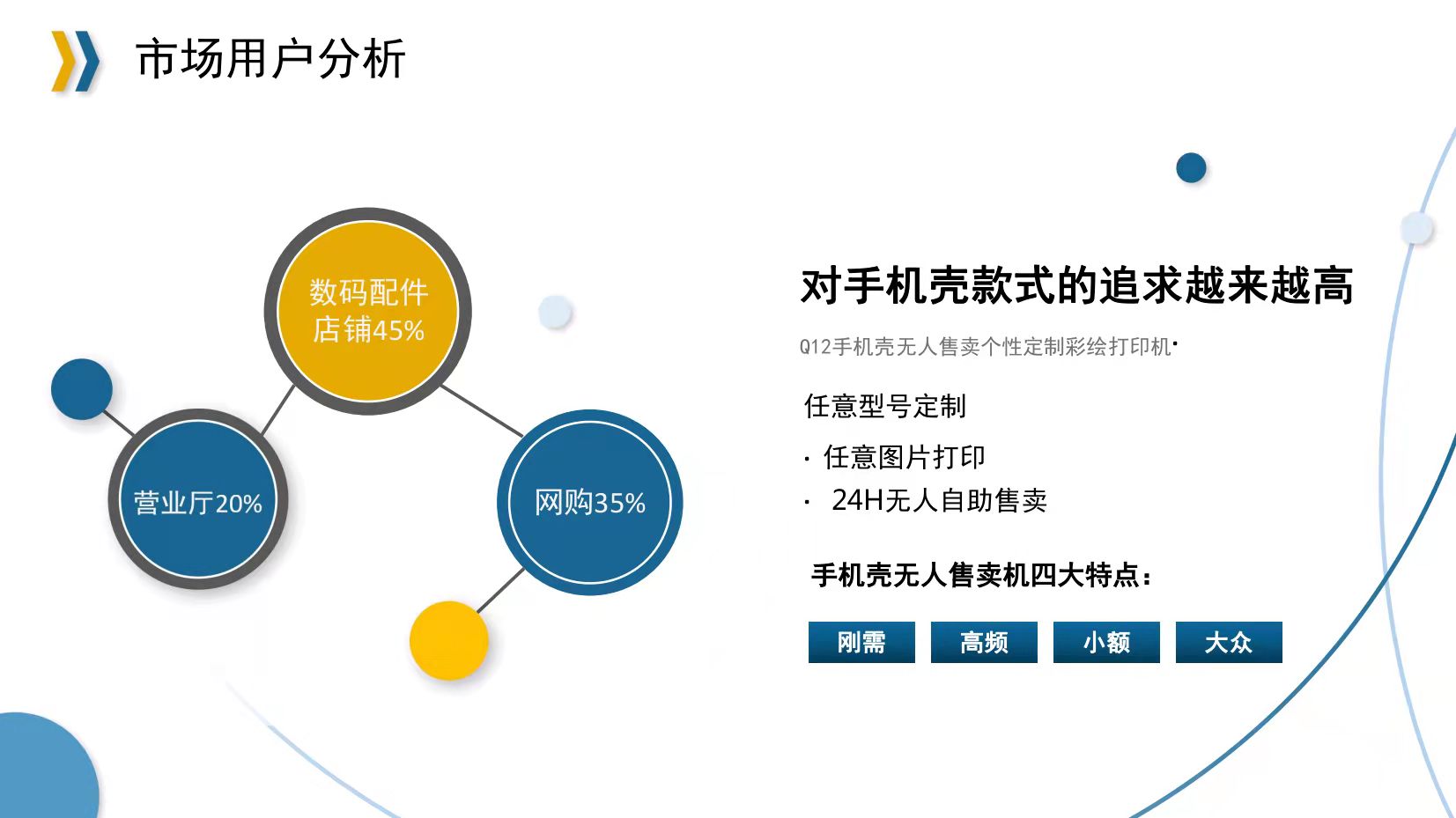 市场用户分析

数码配件店铺45%

营业厅20%

网购35%

对手机壳款式的追求越来越高

Q12手机壳无人售卖个性定制彩绘打印机·

任意型号定制

· 任意图片打印

· 24H无人自助售卖

手机壳无人售卖机四大特点：

刚需

高频

小额

大众